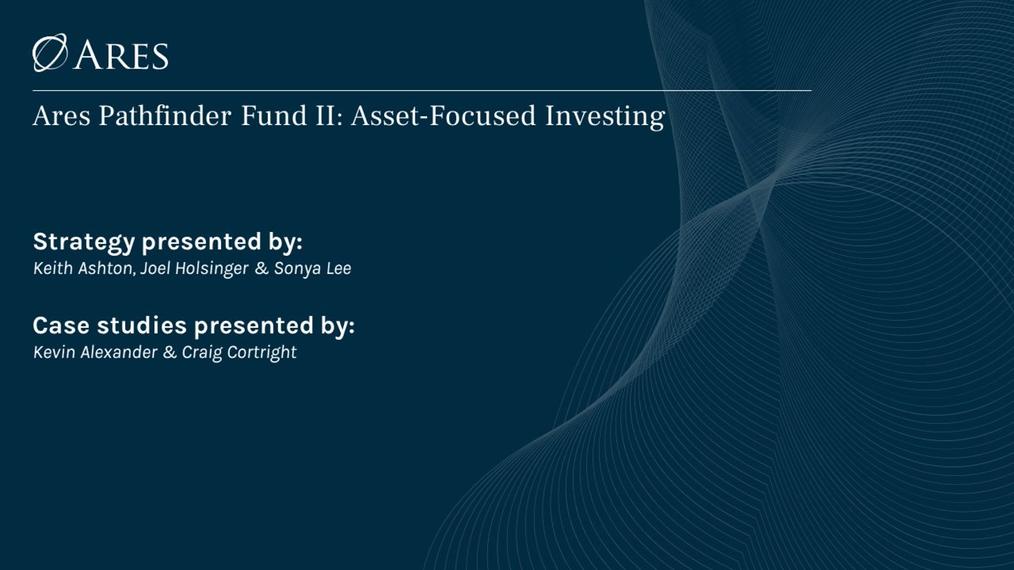 ARES

Ares Pathfinder Fund II: Asset-Focused Investing

Strategy presented by:
Keith Ashton, Joel Holsinger & Sonya Lee

Case studies presented by:
Kevin Alexander & Craig Cortright